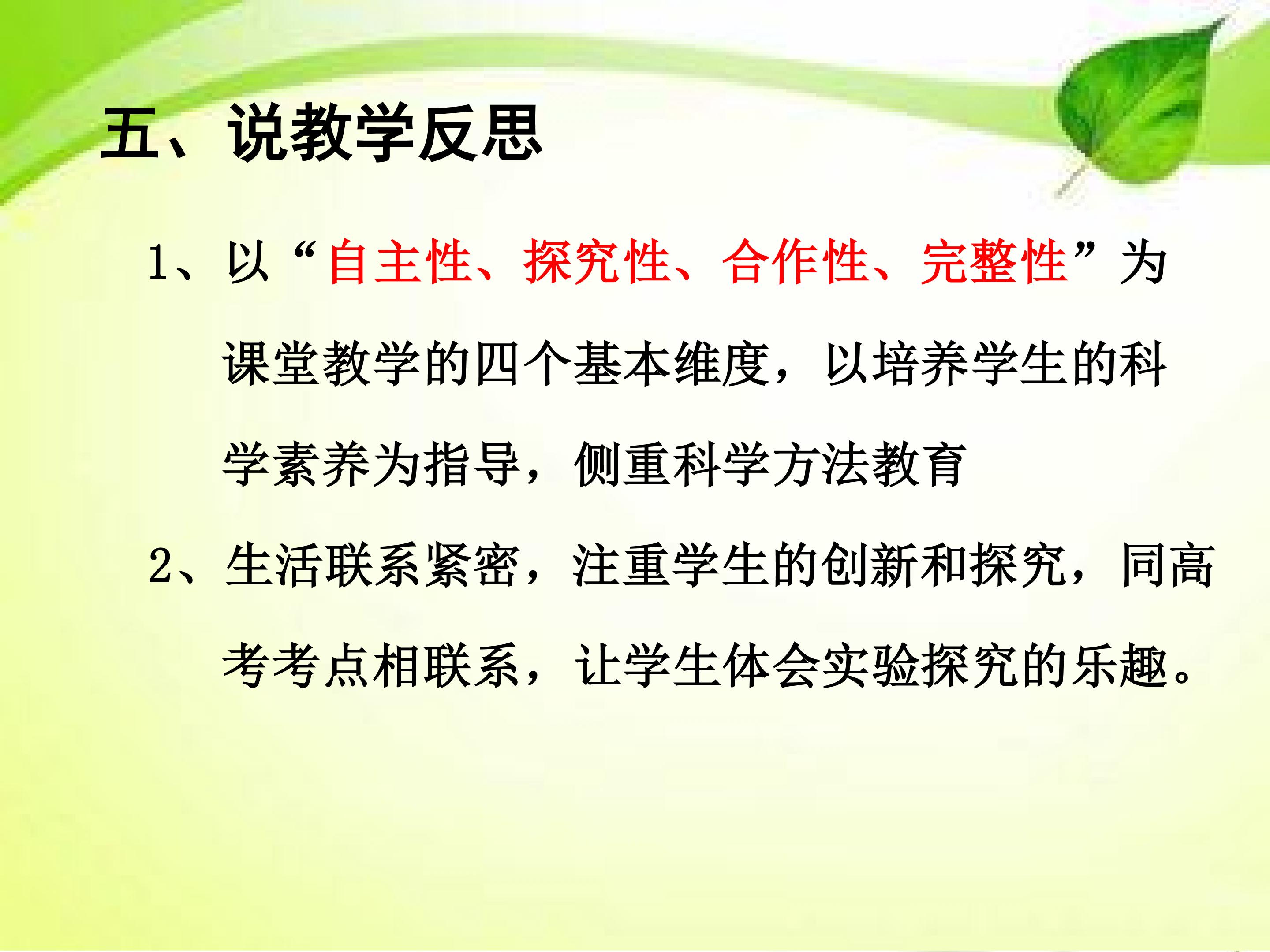 五、说教学反思

1、以“自主性、探究性、合作性、完整性”为课堂教学的四个基本维度，以培养学生的科学素养为指导，侧重科学方法教育

2、生活联系紧密，注重学生的创新和探究，同高考考点相联系，让学生体会实验探究的乐趣。